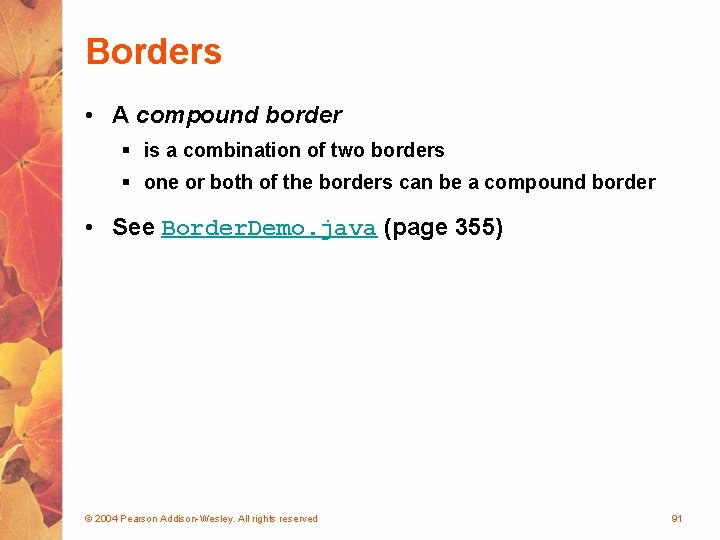 Borders

• A compound border
 ▪ is a combination of two borders
 ▪ one or both of the borders can be a compound border

• See BorderDemo.java (page 355)

© 2004 Pearson Addison-Wesley. All rights reserved

91